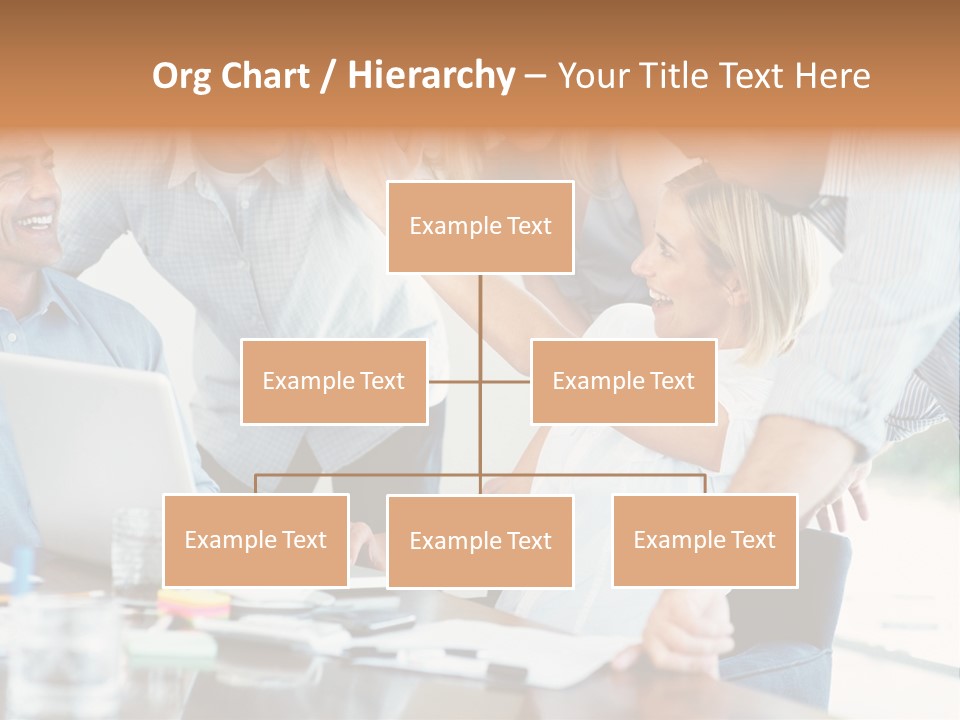 Org Chart / Hierarchy – Your Title Text Here

Example Text

Example Text

Example Text

Example Text

Example Text

Example Text